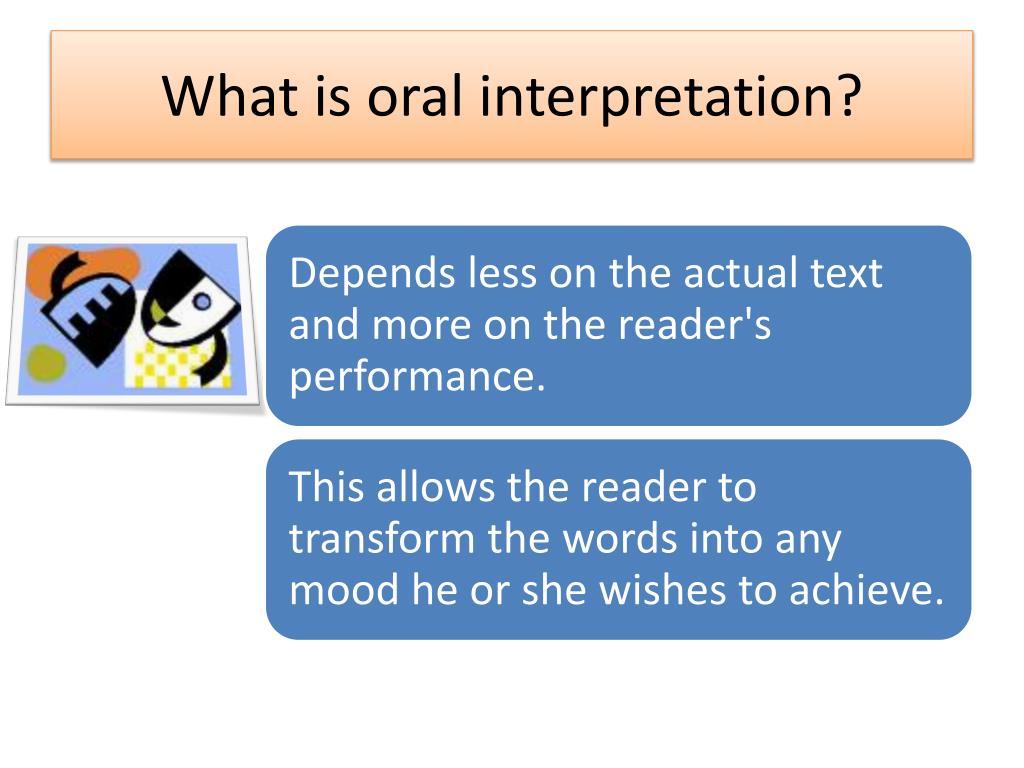 What is oral interpretation?

Depends less on the actual text and more on the reader's performance.

This allows the reader to transform the words into any mood he or she wishes to achieve.